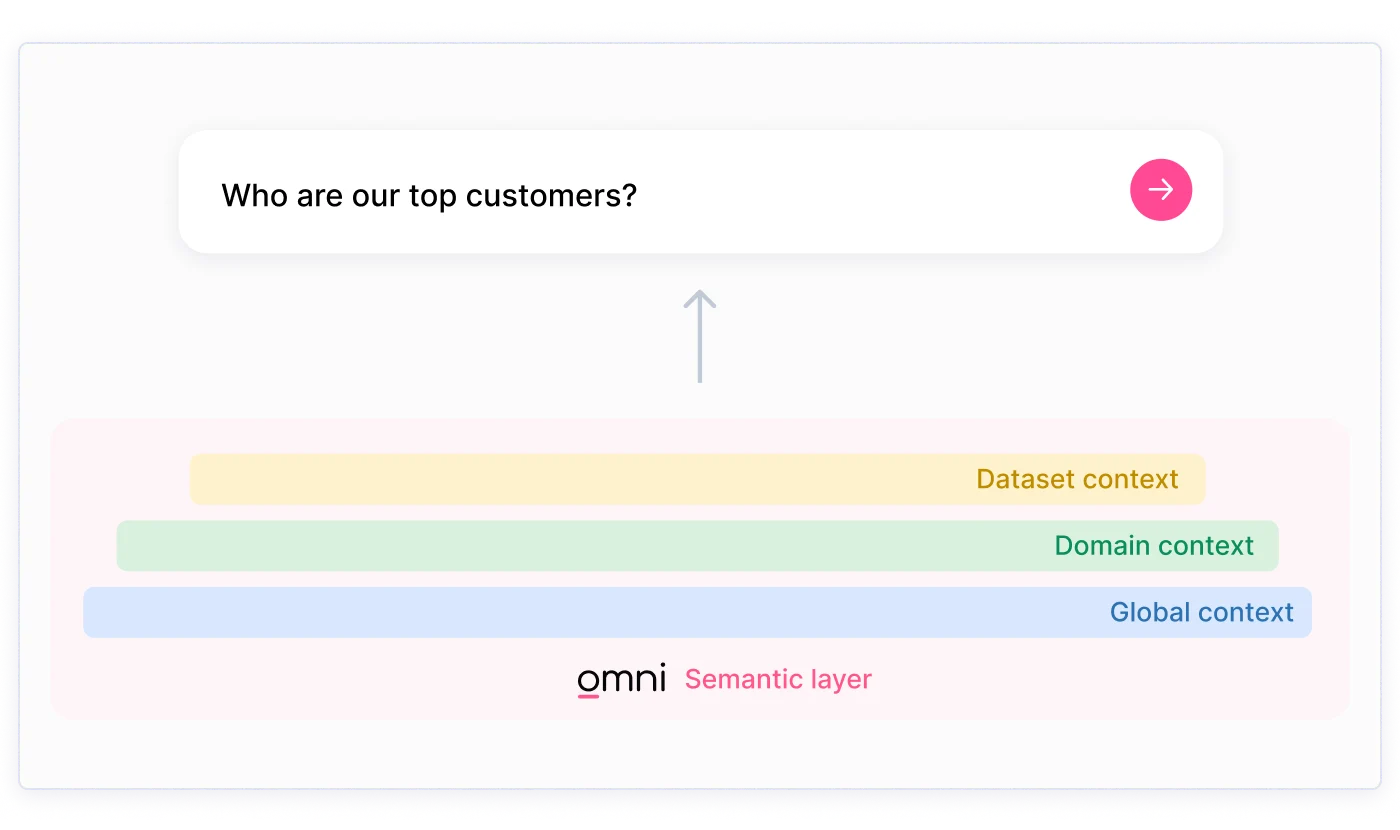 Who are our top customers?

Dataset context

Domain context

Global context

omni Semantic layer